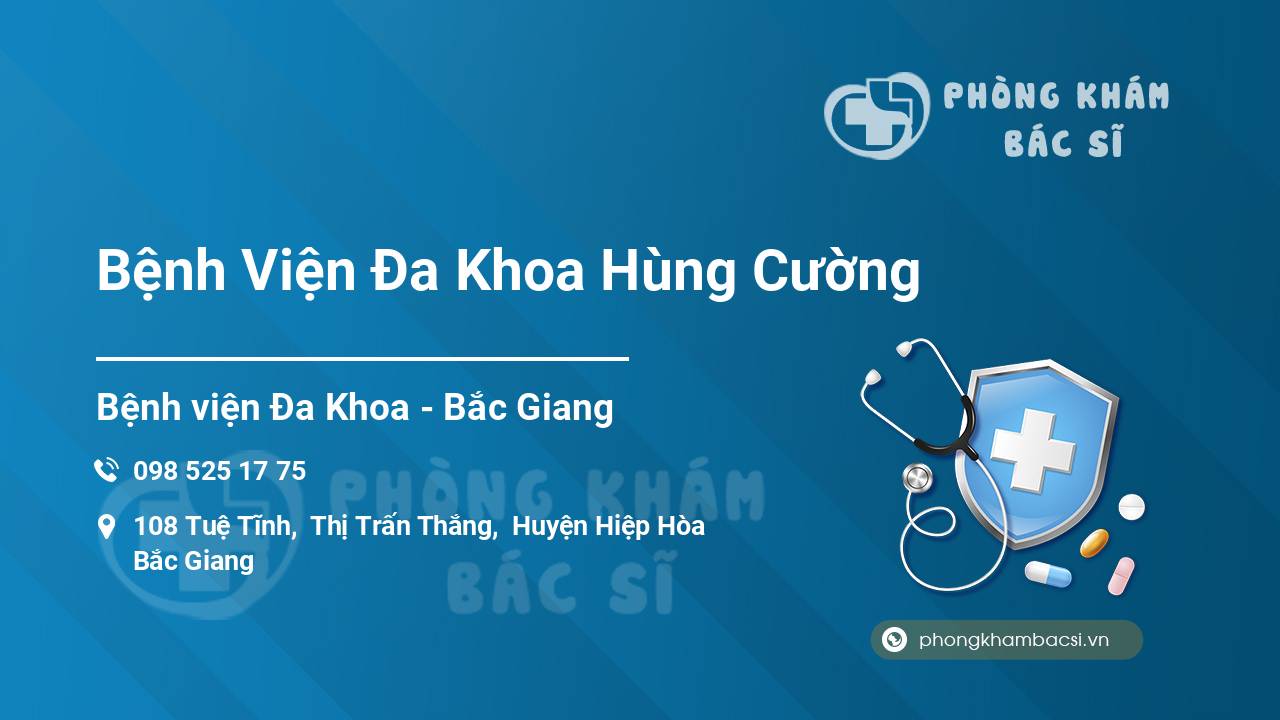 PHÒNG KHÁM
BÁC SĨ

Bệnh Viện Đa Khoa Hùng Cường

Bệnh viện Đa Khoa - Bắc Giang

098 525 17 75

108 Tuệ Tĩnh, Thị Trấn Thắng, Huyện Hiệp Hòa Bắc Giang

PHÒNG KHÁM
BÁC SĨ

phongkhambacsi.vn